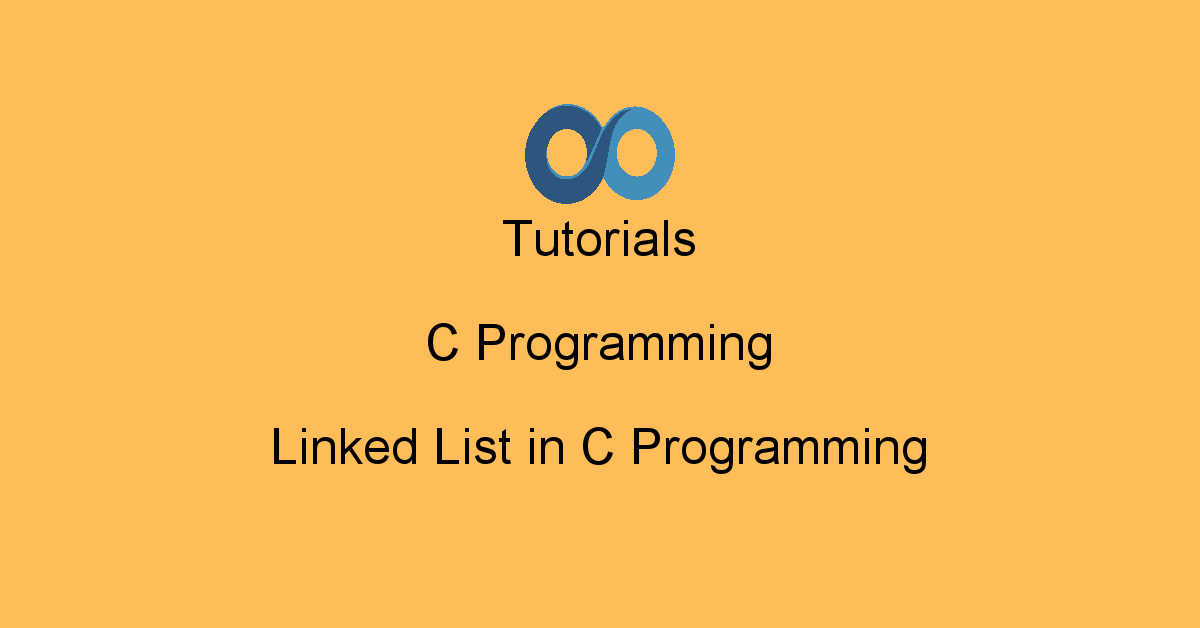 Tutorials

C Programming

Linked List in C Programming